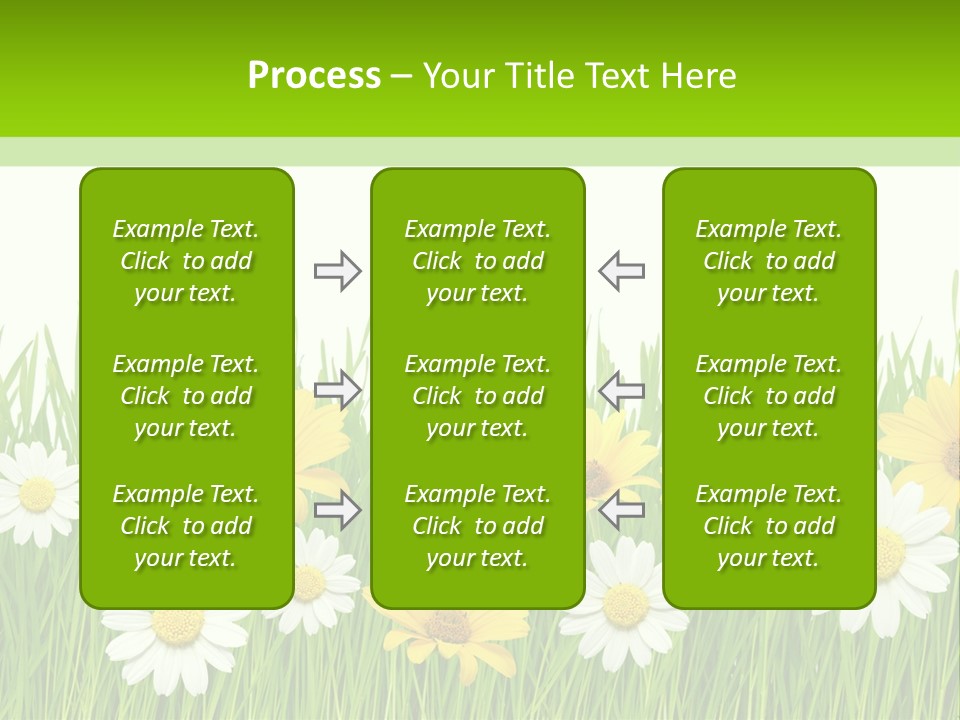 Process – Your Title Text Here

Example Text. Click to add your text.

Example Text. Click to add your text.

Example Text. Click to add your text.

Example Text. Click to add your text.

Example Text. Click to add your text.

Example Text. Click to add your text.

Example Text. Click to add your text.

Example Text. Click to add your text.

Example Text. Click to add your text.